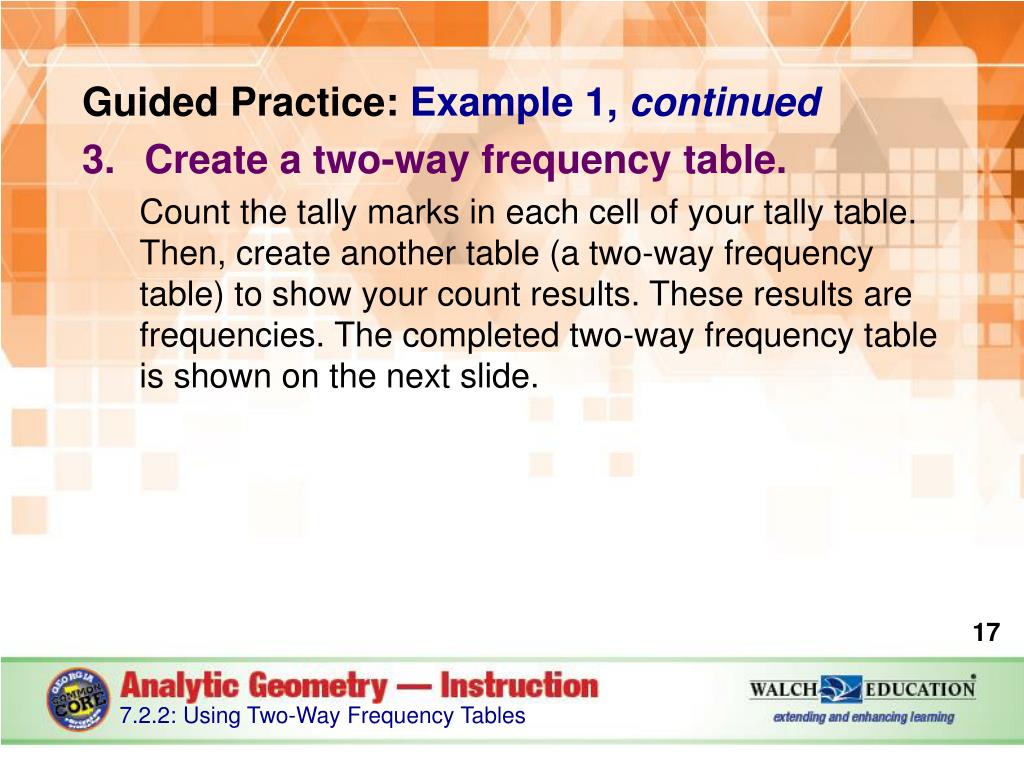 Guided Practice: Example 1, continued

3. Create a two-way frequency table.

Count the tally marks in each cell of your tally table. Then, create another table (a two-way frequency table) to show your count results. These results are frequencies. The completed two-way frequency table is shown on the next slide.

17

GEORGIA COMMON CORE

Analytic Geometry — Instruction

7.2.2: Using Two-Way Frequency Tables

WALCH EDUCATION

extending and enhancing learning